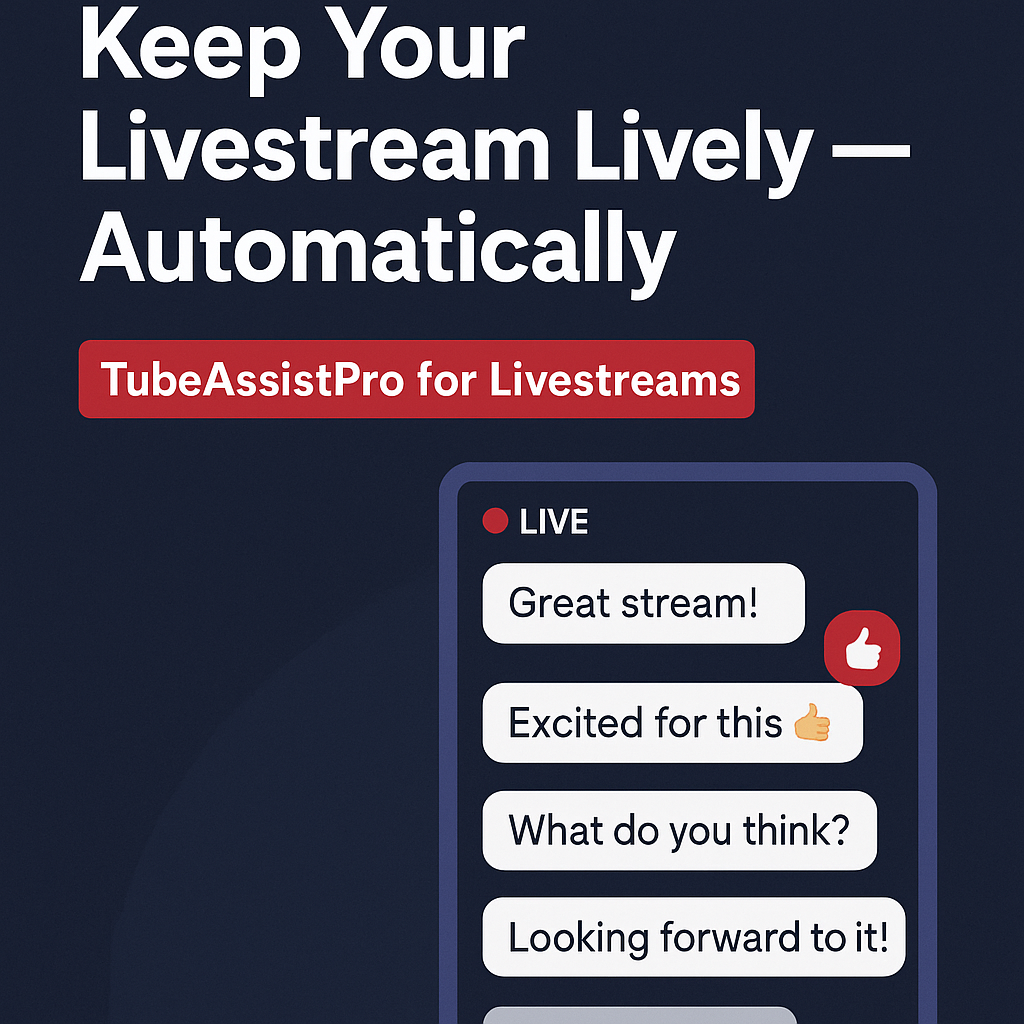 Keep Your Livestream Lively — Automatically

TubeAssistPro for Livestreams

LIVE

Great stream!

Excited for this 👍

What do you think?

Looking forward to it!